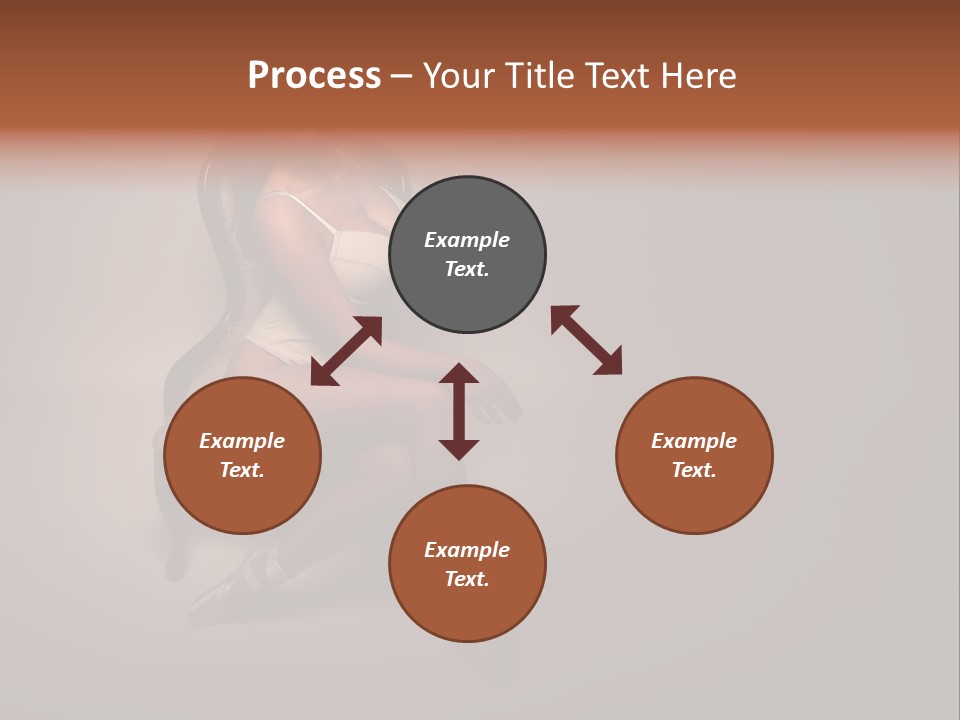 Process – Your Title Text Here

Example Text.

Example Text.

Example Text.

Example Text.